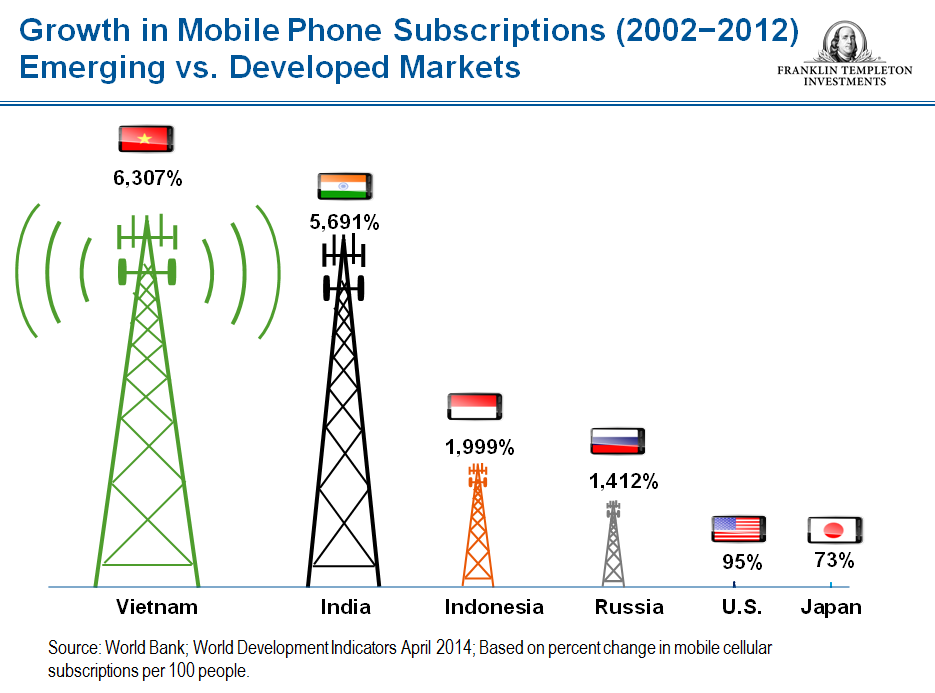 Growth in Mobile Phone Subscriptions (2002−2012)
Emerging vs. Developed Markets

FRANKLIN TEMPLETON INVESTMENTS

6,307%

5,691%

1,999%

1,412%

95%

73%

Vietnam

India

Indonesia

Russia

U.S.

Japan

Source: World Bank; World Development Indicators April 2014; Based on percent change in mobile cellular subscriptions per 100 people.